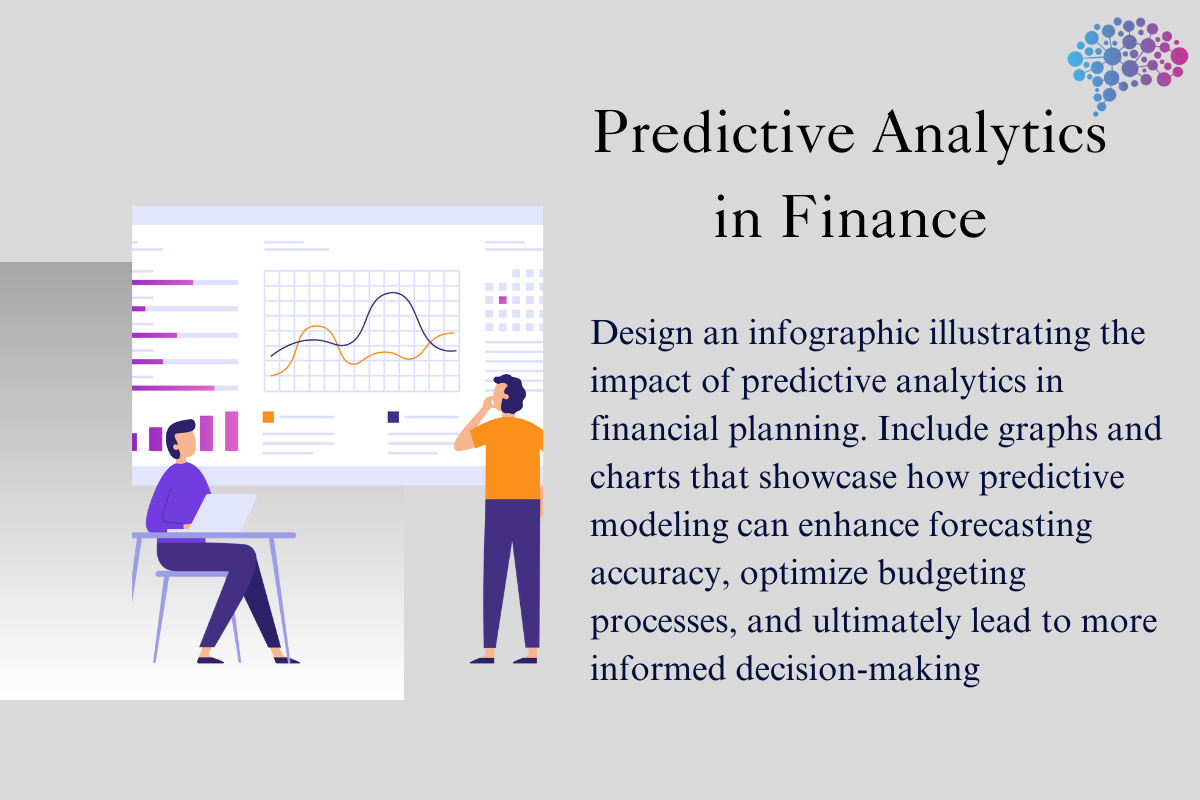 Predictive Analytics in Finance

Design an infographic illustrating the impact of predictive analytics in financial planning. Include graphs and charts that showcase how predictive modeling can enhance forecasting accuracy, optimize budgeting processes, and ultimately lead to more informed decision-making